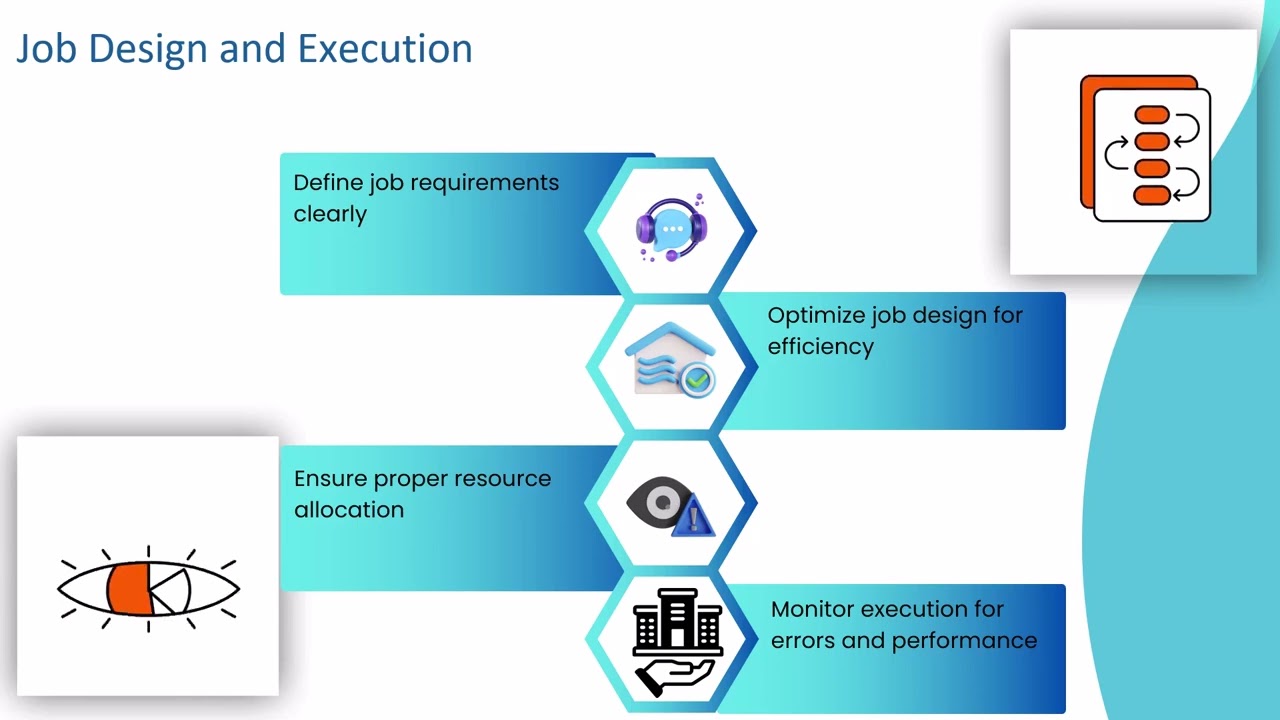 Job Design and Execution

Define job requirements clearly

Optimize job design for efficiency

Ensure proper resource allocation

Monitor execution for errors and performance